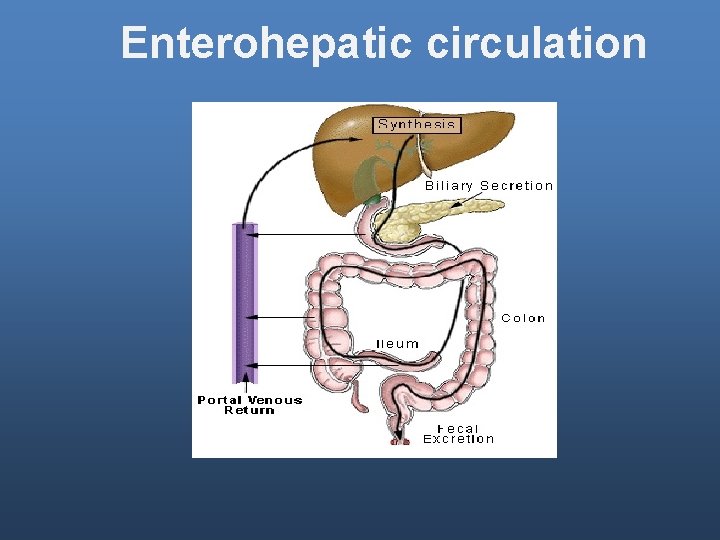 Enterohepatic circulation

Synthesis

Biliary Secretion

Colon

Ileum

Portal Venous Return

Fecal Excretion